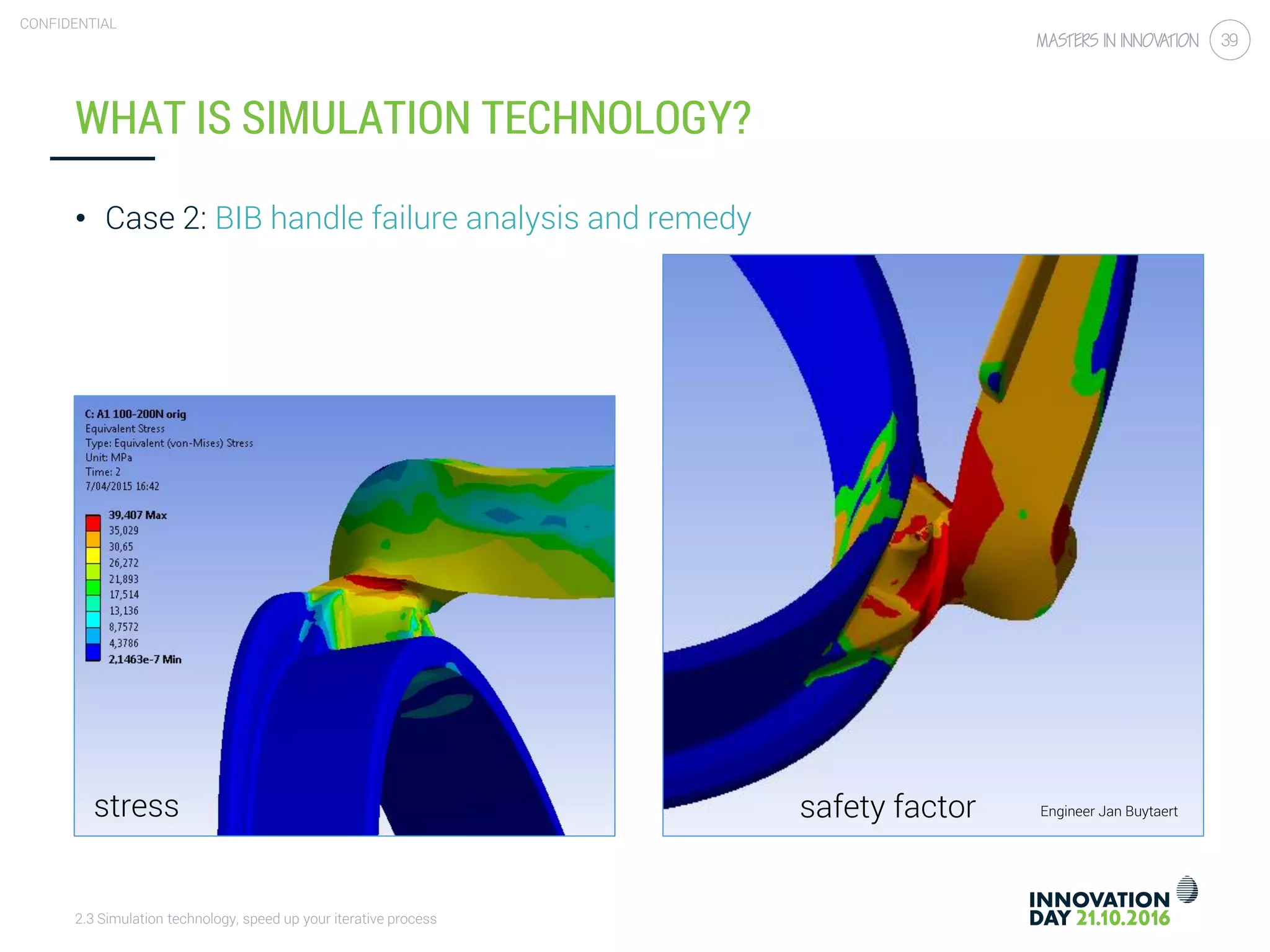 CONFIDENTIAL

MASTERS IN INNOVATION 39

WHAT IS SIMULATION TECHNOLOGY?

• Case 2: BIB handle failure analysis and remedy

C: A1 100-200N orig
Equivalent Stress
Type: Equivalent (von-Mises) Stress
Unit: MPa
Time: 2
7/04/2015 16:42

39,407 Max
35,029
30,65
26,272
21,893
17,514
13,136
8,7572
4,3786
2,1463e-7 Min

stress

safety factor

Engineer Jan Buytaert

2.3 Simulation technology, speed up your iterative process

INNOVATION DAY 21.10.2016